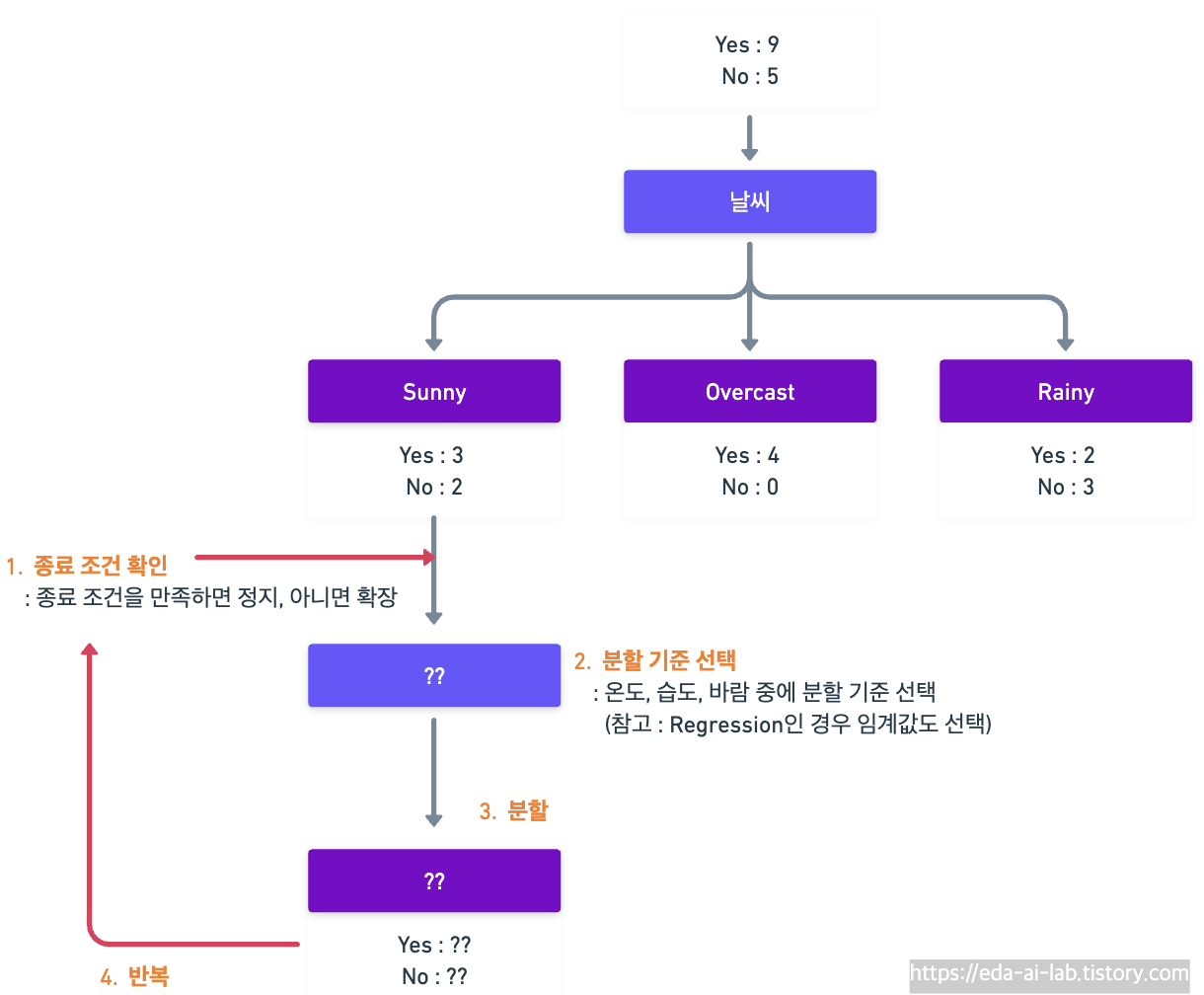 Yes : 9
No : 5

날씨

Sunny
Yes : 3
No : 2

Overcast
Yes : 4
No : 0

Rainy
Yes : 2
No : 3

1. 종료 조건 확인
: 종료 조건을 만족하면 정지, 아니면 확장

??

2. 분할 기준 선택
: 온도, 습도, 바람 중에 분할 기준 선택
(참고 : Regression인 경우 임계값도 선택)

3. 분할

??
Yes : ??
No : ??

4. 반복

https://eda-ai-lab.tistory.com